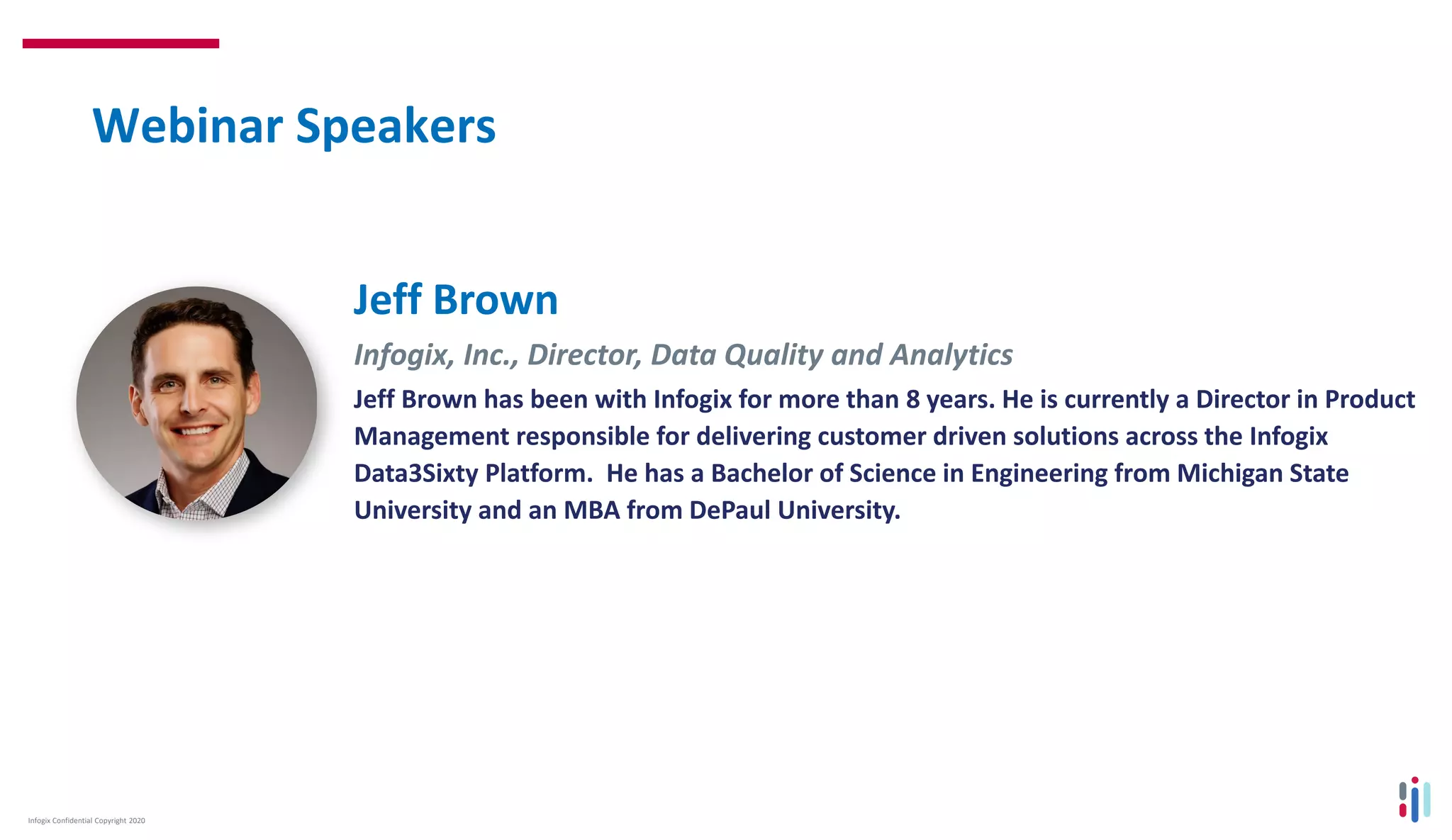 Webinar Speakers

Jeff Brown

Infogix, Inc., Director, Data Quality and Analytics

Jeff Brown has been with Infogix for more than 8 years. He is currently a Director in Product Management responsible for delivering customer driven solutions across the Infogix Data3Sixty Platform. He has a Bachelor of Science in Engineering from Michigan State University and an MBA from DePaul University.

Infogix Confidential Copyright 2020